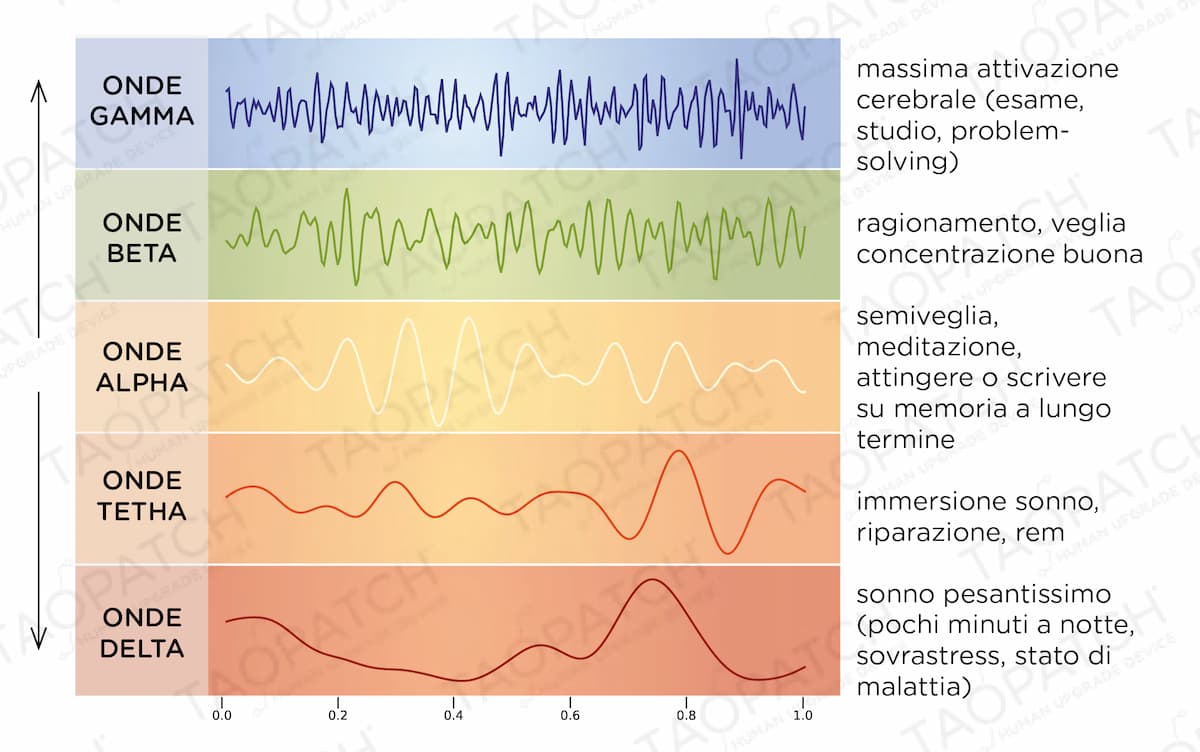 ONDE GAMMA

massima attivazione cerebrale (esame, studio, problem-solving)

ONDE BETA

ragionamento, veglia concentrazione buona

ONDE ALPHA

semiveglia, meditazione, attingere o scrivere su memoria a lungo termine

ONDE TETHA

immersione sonno, riparazione, rem

ONDE DELTA

sonno pesantissimo (pochi minuti a notte, sovrastress, stato di malattia)

0.0 0.2 0.4 0.6 0.8 1.0

TAOPATCH HUMAN UPGRADE DEVICE